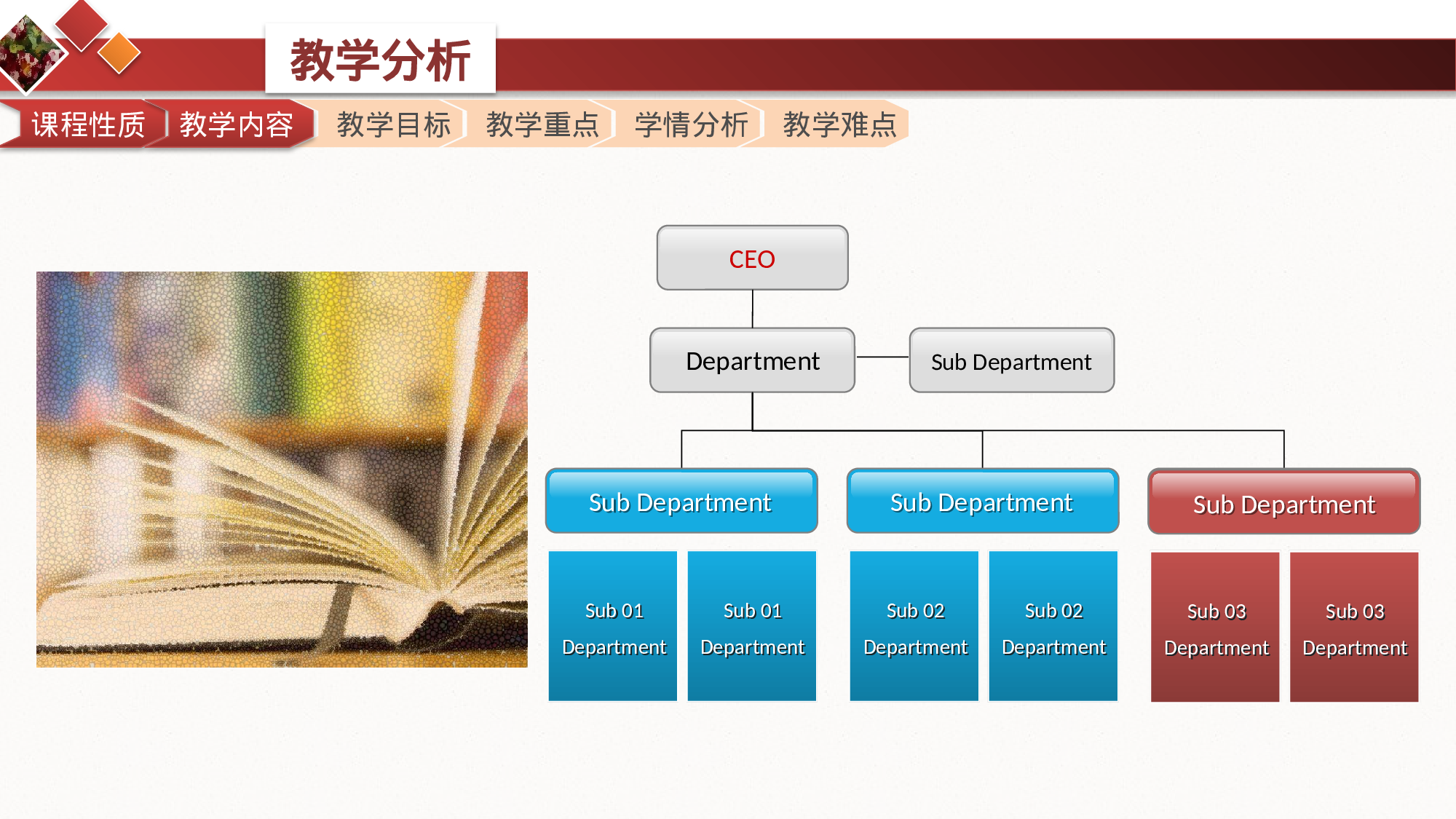 教学分析

课程性质 教学内容 教学目标 教学重点 学情分析 教学难点

CEO

Department

Sub Department

Sub Department

Sub Department

Sub Department

Sub 01 Department

Sub 01 Department

Sub 02 Department

Sub 02 Department

Sub 03 Department

Sub 03 Department